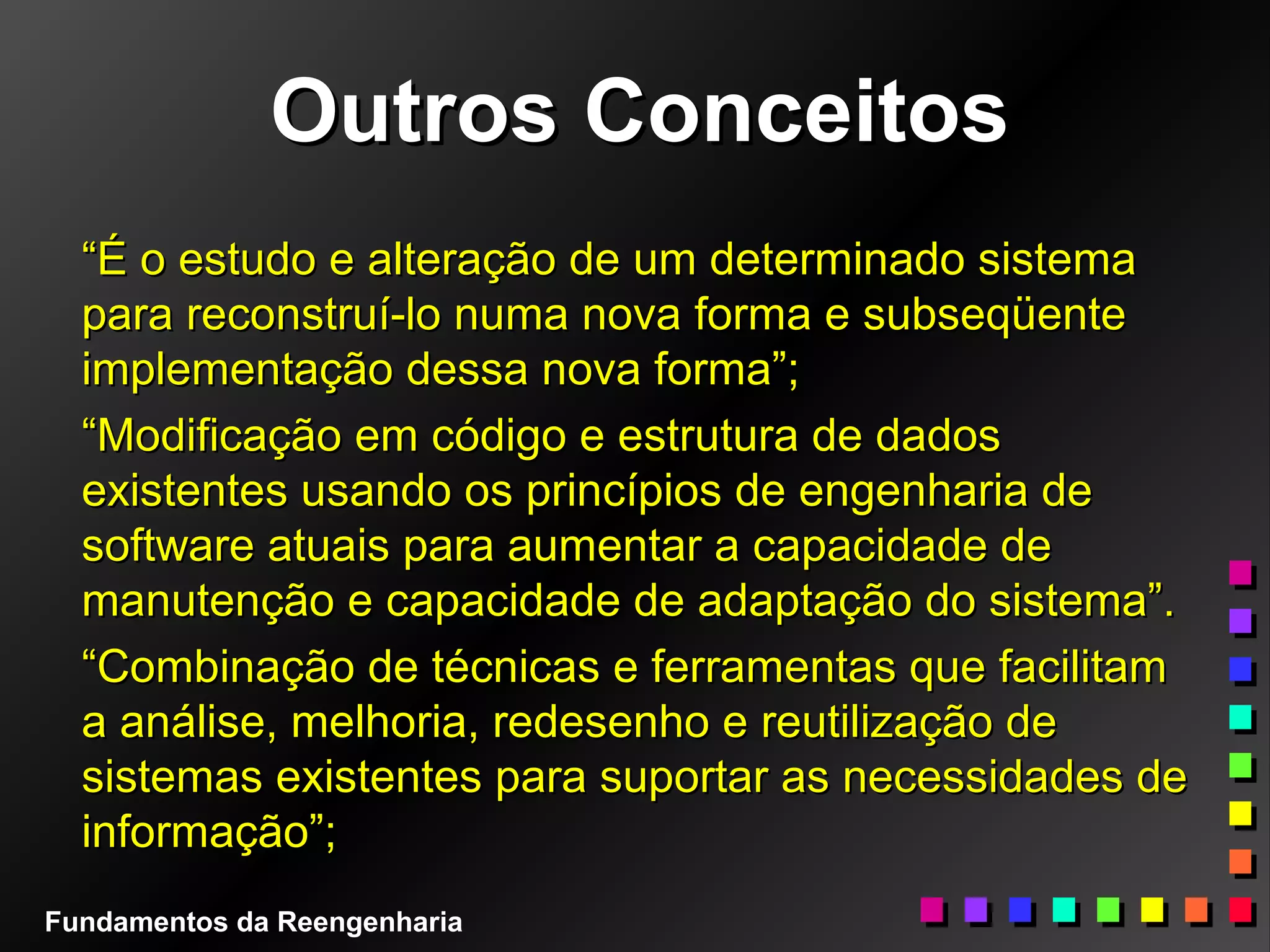 Outros Conceitos

“É o estudo e alteração de um determinado sistema para reconstruí-lo numa nova forma e subseqüente implementação dessa nova forma”;

“Modificação em código e estrutura de dados existentes usando os princípios de engenharia de software atuais para aumentar a capacidade de manutenção e capacidade de adaptação do sistema”.

“Combinação de técnicas e ferramentas que facilitam a análise, melhoria, redesenho e reutilização de sistemas existentes para suportar as necessidades de informação”;

Fundamentos da Reengenharia